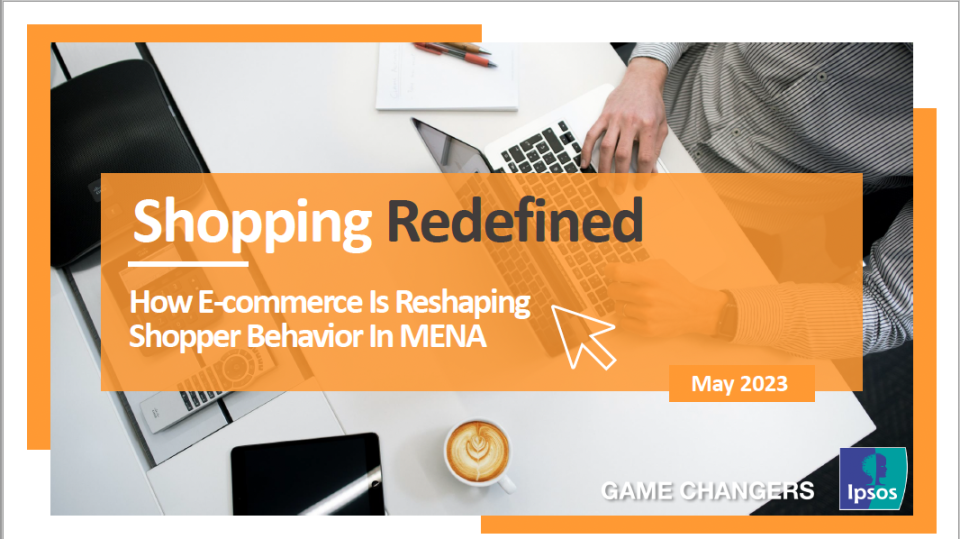 Shopping Redefined

How E-commerce Is Reshaping Shopper Behavior In MENA

May 2023

GAME CHANGERS

Ipsos